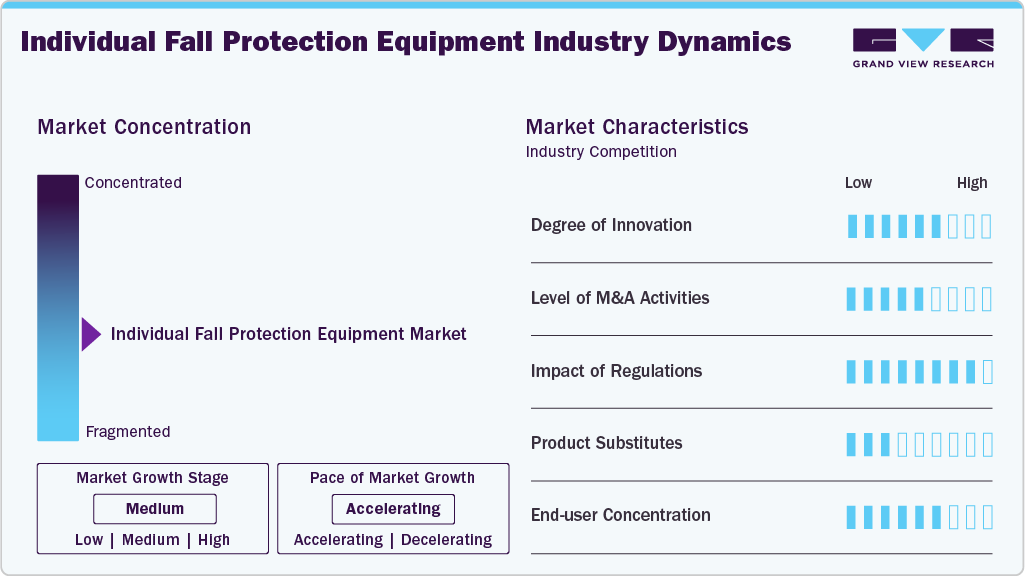 Individual Fall Protection Equipment Industry Dynamics

GRAND VIEW RESEARCH

Market Concentration

Concentrated

Individual Fall Protection Equipment Market

Fragmented

Market Growth Stage
Medium
Low | Medium | High

Pace of Market Growth
Accelerating
Accelerating | Decelerating

Market Characteristics
Industry Competition

Low High

Degree of Innovation

Level of M&A Activities

Impact of Regulations

Product Substitutes

End-user Concentration